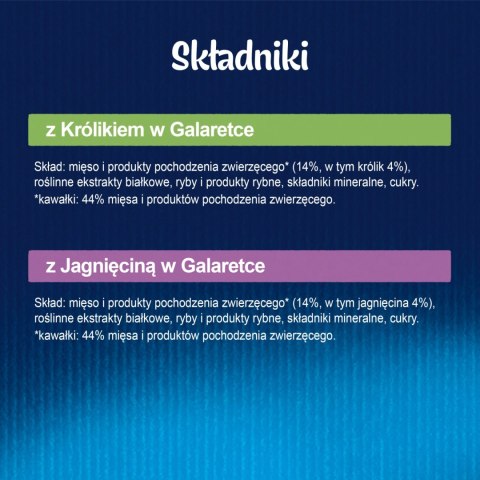 Składniki

z Królikiem w Galaretce

Skład: mięso i produkty pochodzenia zwierzęcego* (14%, w tym królik 4%), roślinne ekstrakty białkowe, ryby i produkty rybne, składniki mineralne, cukry.
*kawałki: 44% mięsa i produktów pochodzenia zwierzęcego.

z Jagnięciną w Galaretce

Skład: mięso i produkty pochodzenia zwierzęcego* (14%, w tym jagnięcina 4%), roślinne ekstrakty białkowe, ryby i produkty rybne, składniki mineralne, cukry.
*kawałki: 44% mięsa i produktów pochodzenia zwierzęcego.